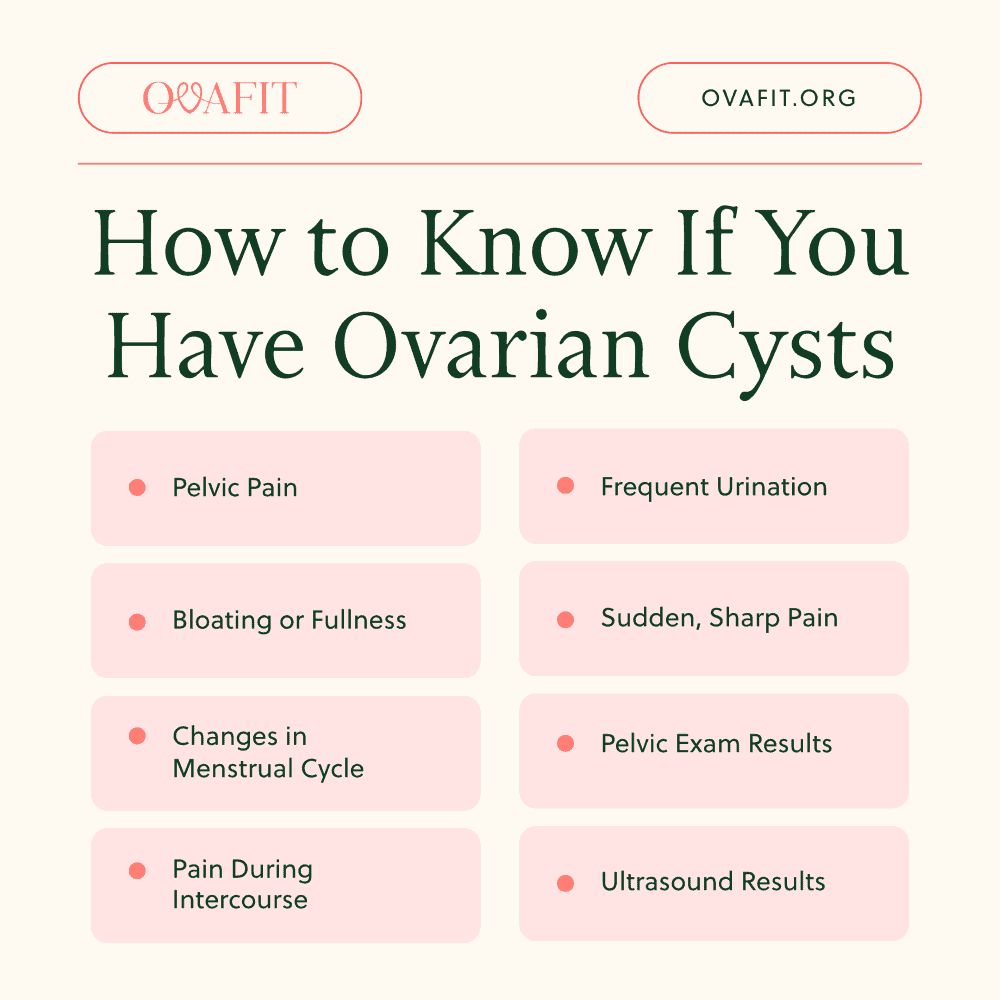 OVAFIT

OVAFIT.ORG

How to Know If You Have Ovarian Cysts

Pelvic Pain

Bloating or Fullness

Changes in Menstrual Cycle

Pain During Intercourse

Frequent Urination

Sudden, Sharp Pain

Pelvic Exam Results

Ultrasound Results